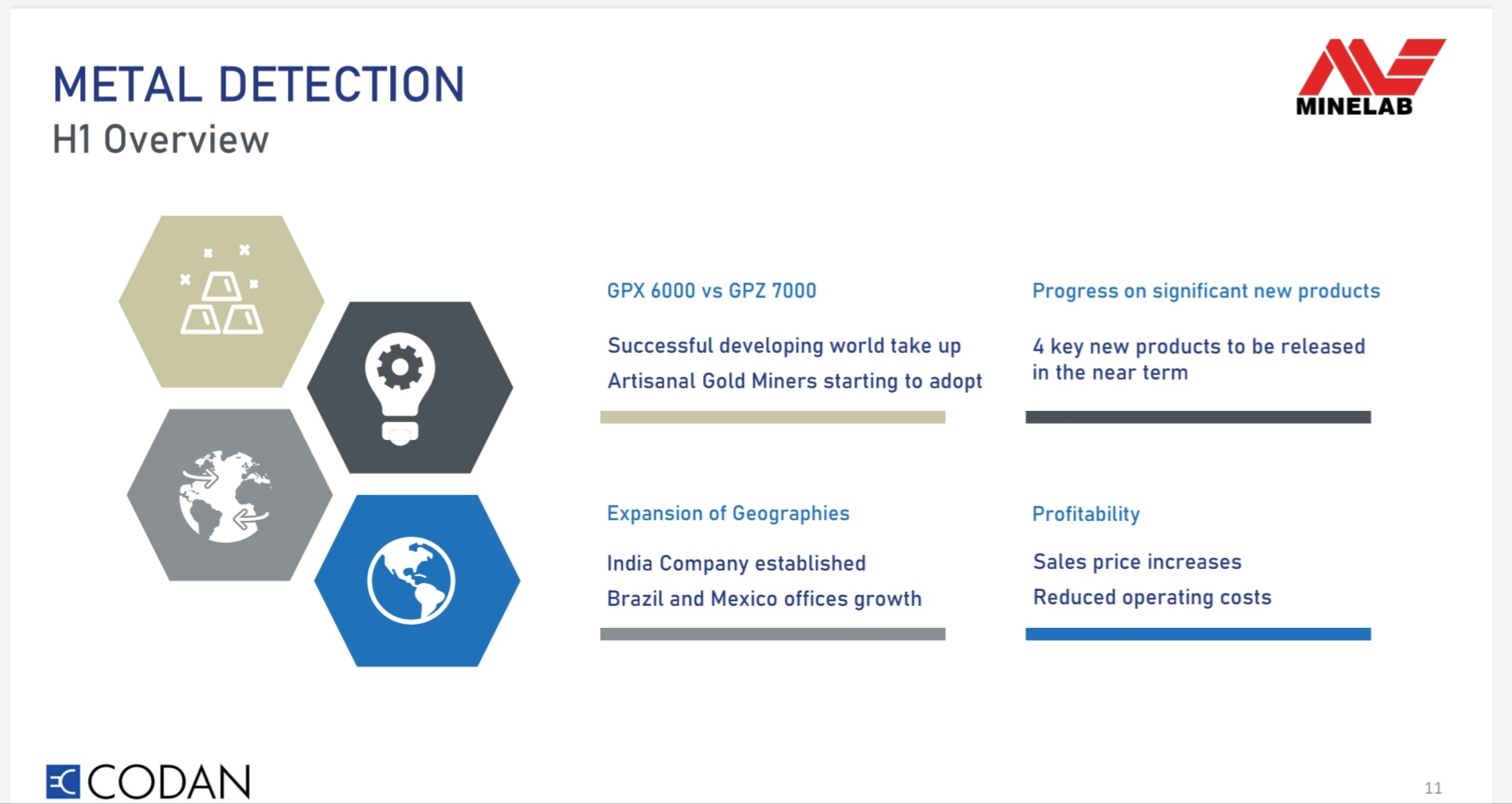 METAL DETECTION
H1 Overview

MINELAB

GPX 6000 vs GPZ 7000

Successful developing world take up
Artisanal Gold Miners starting to adopt

Progress on significant new products

4 key new products to be released in the near term

Expansion of Geographies

India Company established
Brazil and Mexico offices growth

Profitability

Sales price increases
Reduced operating costs

CODAN

11